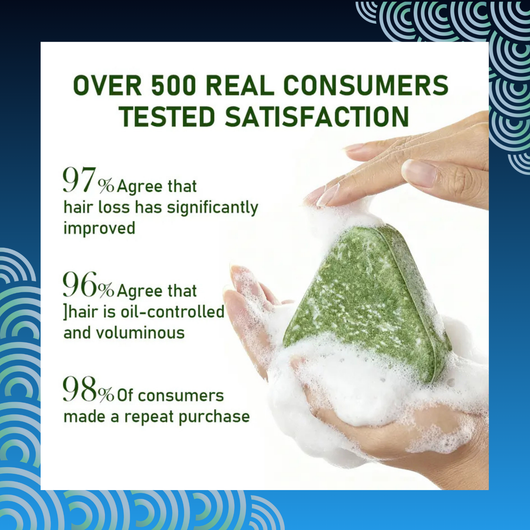 OVER 500 REAL CONSUMERS TESTED SATISFACTION

97% Agree that hair loss has significantly improved

96% Agree that ]hair is oil-controlled and voluminous

98% Of consumers made a repeat purchase